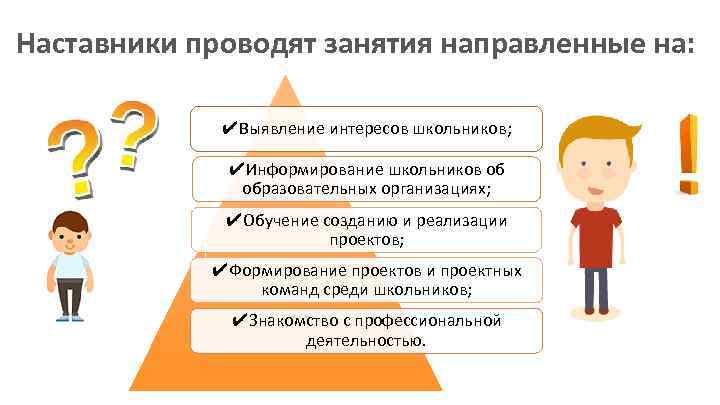 Наставники проводят занятия направленные на:

??

✔Выявление интересов школьников;

✔Информирование школьников об образовательных организациях;

✔Обучение созданию и реализации проектов;

✔Формирование проектов и проектных команд среди школьников;

✔Знакомство с профессиональной деятельностью.

!